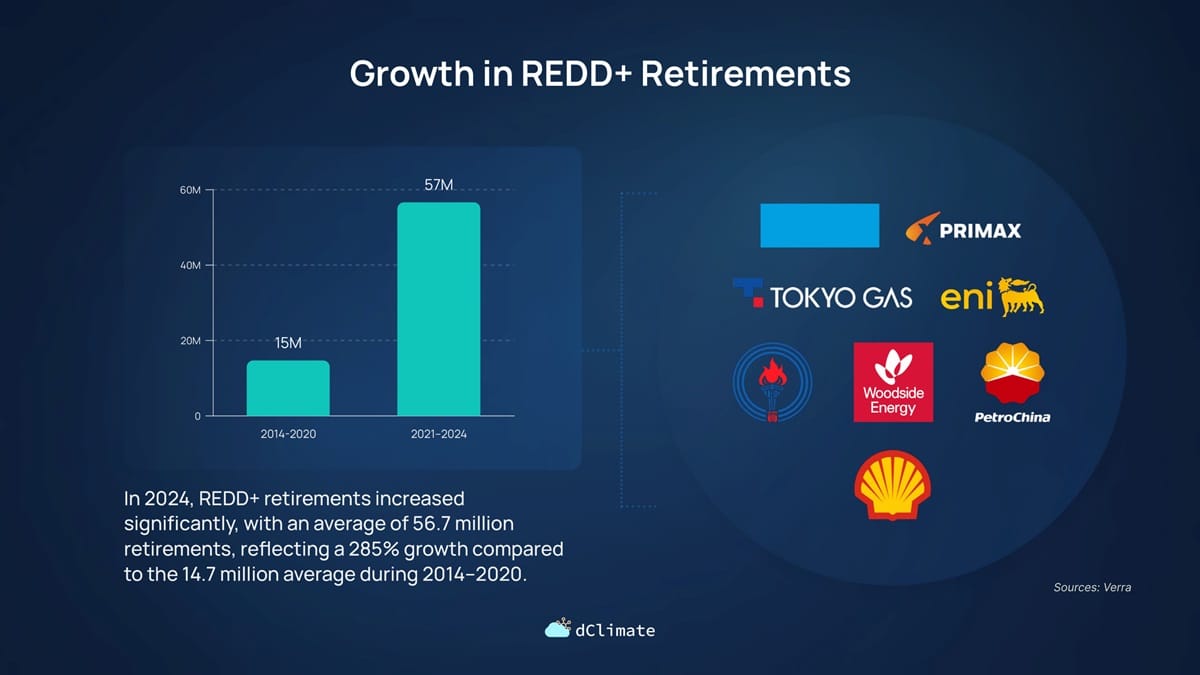 Growth in REDD+ Retirements

60M
40M
20M
0
57M
15M
2014-2020
2021-2024

PRIMAX
TOKYO GAS
eni
Woodside Energy
PetroChina

In 2024, REDD+ retirements increased significantly, with an average of 56.7 million retirements, reflecting a 285% growth compared to the 14.7 million average during 2014–2020.

Sources: Verra

dClimate